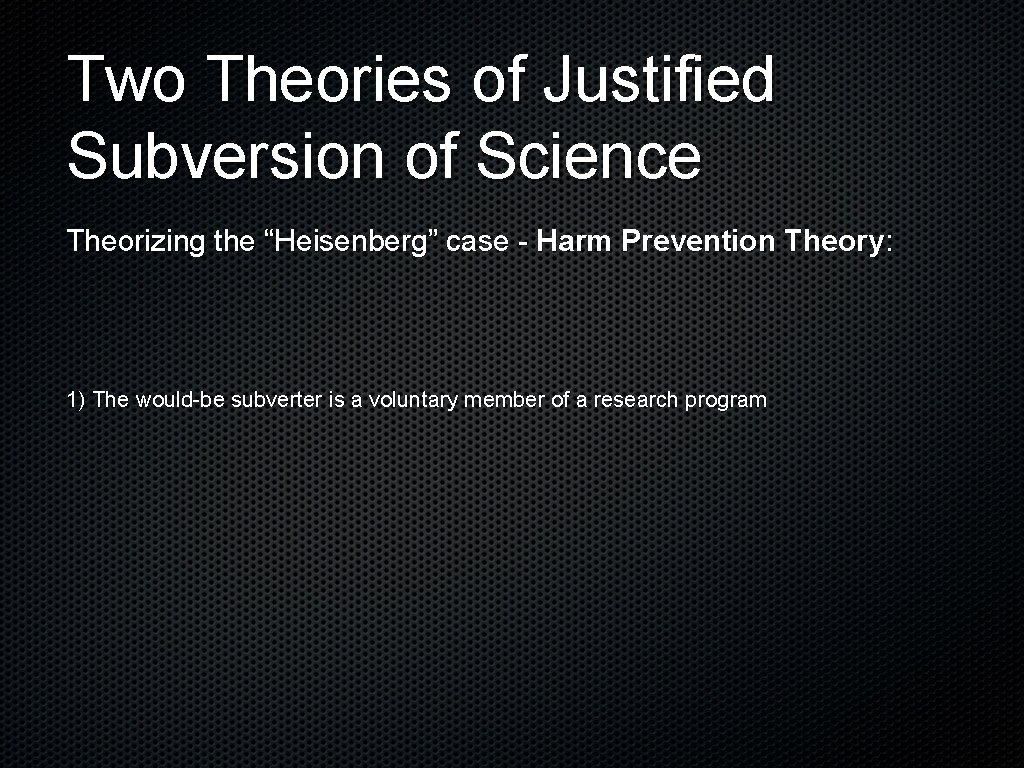 Two Theories of Justified Subversion of Science

Theorizing the “Heisenberg” case - Harm Prevention Theory:

1) The would-be subverter is a voluntary member of a research program